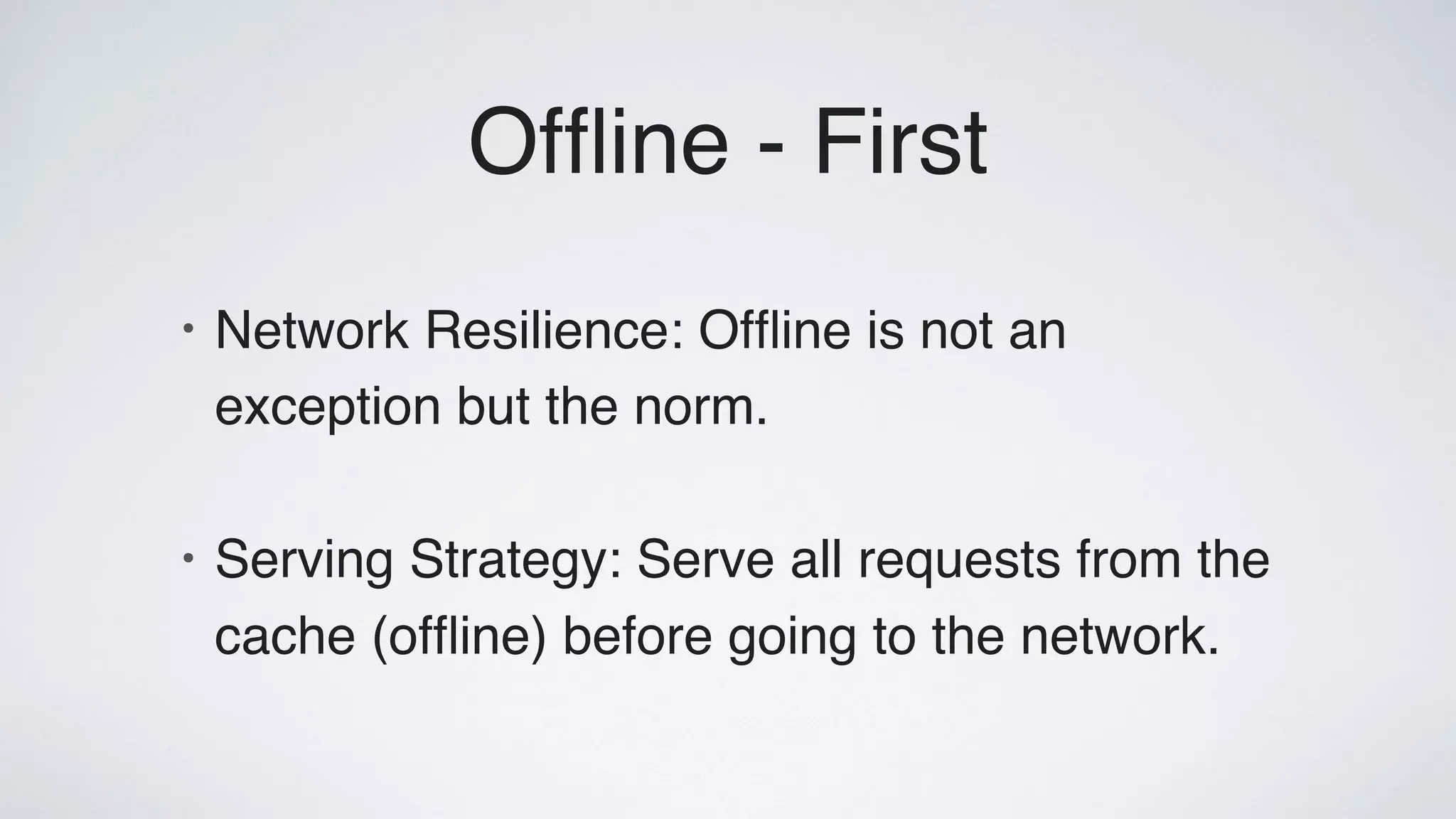 Offline - First

• Network Resilience: Offline is not an exception but the norm.

• Serving Strategy: Serve all requests from the cache (offline) before going to the network.